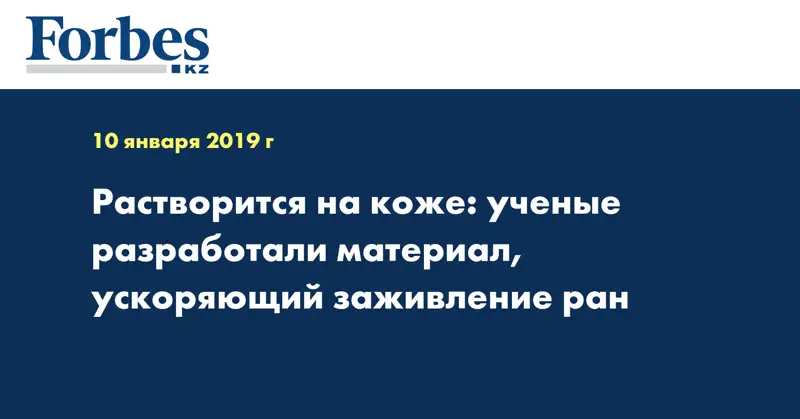 Forbes
KZ

10 января 2019 г

Растворится на коже: ученые разработали материал, ускоряющий заживление ран